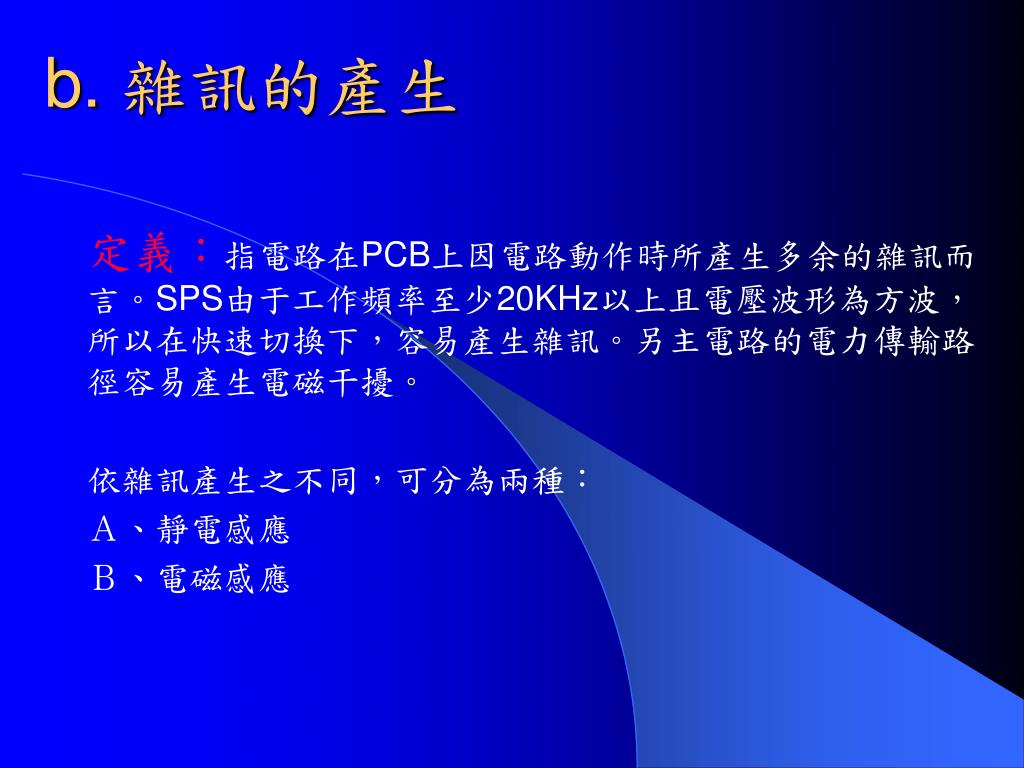 b. 雜訊的產生

定義：指電路在PCB上因電路動作時所產生多余的雜訊而言。SPS由于工作頻率至少20KHz以上且電壓波形為方波，所以在快速切換下，容易產生雜訊。另主電路的電力傳輸路徑容易產生電磁干擾。

依雜訊產生之不同，可分為兩種：
A、靜電感應
B、電磁感應